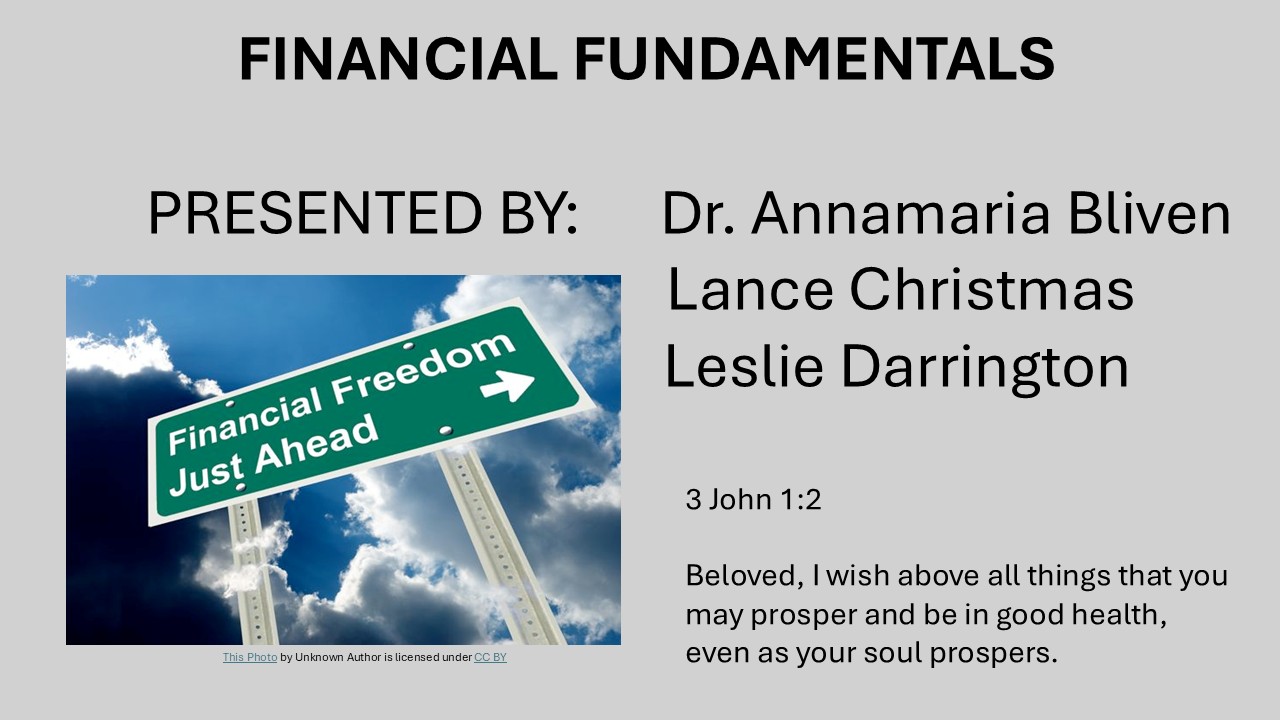 FINANCIAL FUNDAMENTALS

PRESENTED BY: Dr. Annamaria Bliven
Lance Christmas
Leslie Darrington

Financial Freedom
Just Ahead

This Photo by Unknown Author is licensed under CC BY

3 John 1:2

Beloved, I wish above all things that you may prosper and be in good health, even as your soul prospers.